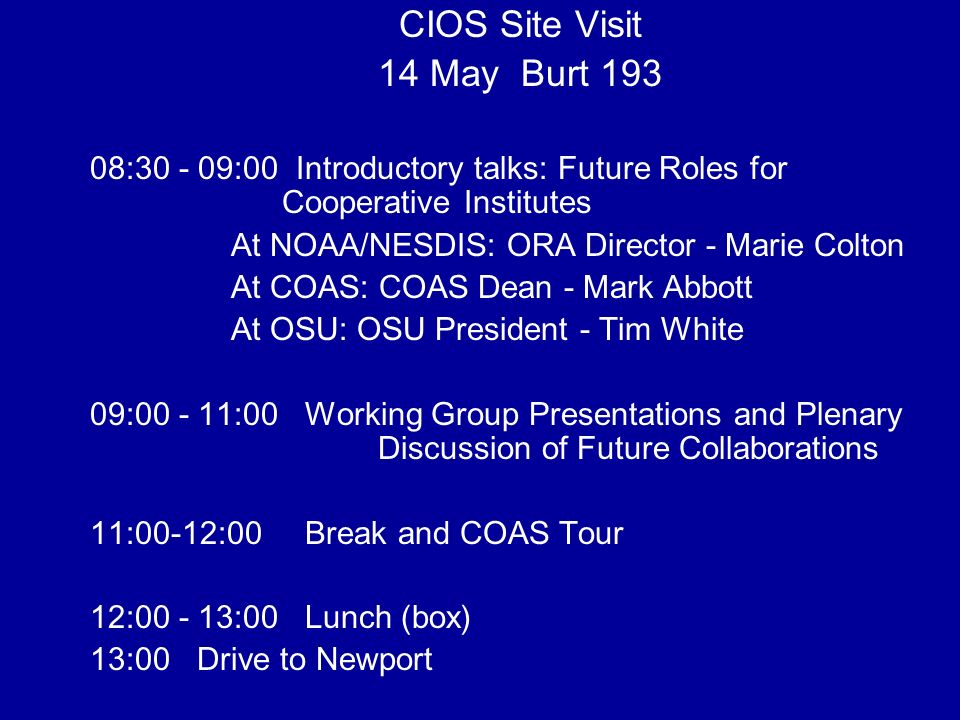 CIOS Site Visit
14 May Burt 193

08:30 - 09:00 Introductory talks: Future Roles for Cooperative Institutes
At NOAA/NESDIS: ORA Director - Marie Colton
At COAS: COAS Dean - Mark Abbott
At OSU: OSU President - Tim White

09:00 - 11:00 Working Group Presentations and Plenary Discussion of Future Collaborations

11:00-12:00 Break and COAS Tour

12:00 - 13:00 Lunch (box)
13:00 Drive to Newport